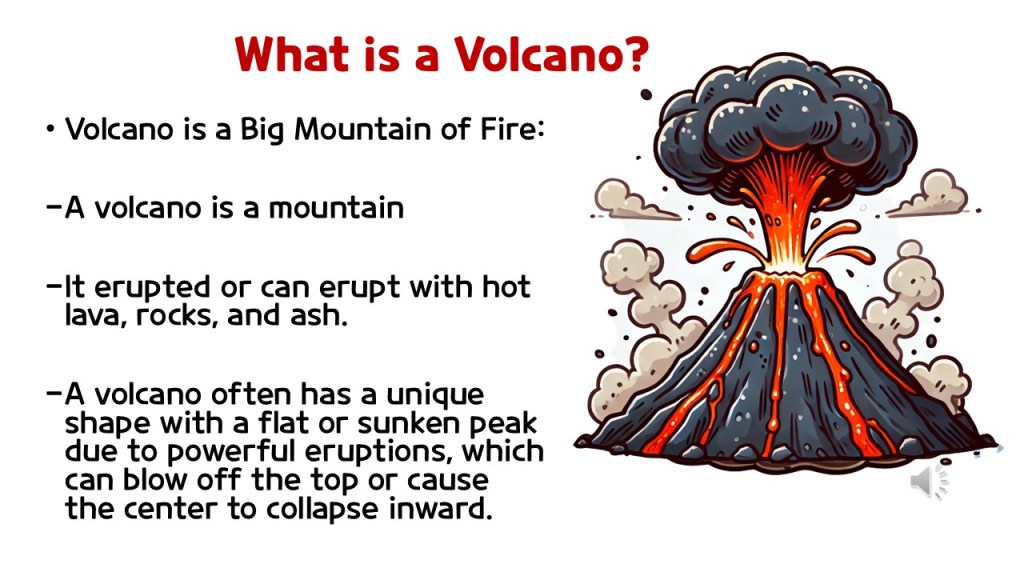 What is a Volcano?

• Volcano is a Big Mountain of Fire:

–A volcano is a mountain

–It erupted or can erupt with hot lava, rocks, and ash.

–A volcano often has a unique shape with a flat or sunken peak due to powerful eruptions, which can blow off the top or cause the center to collapse inward.